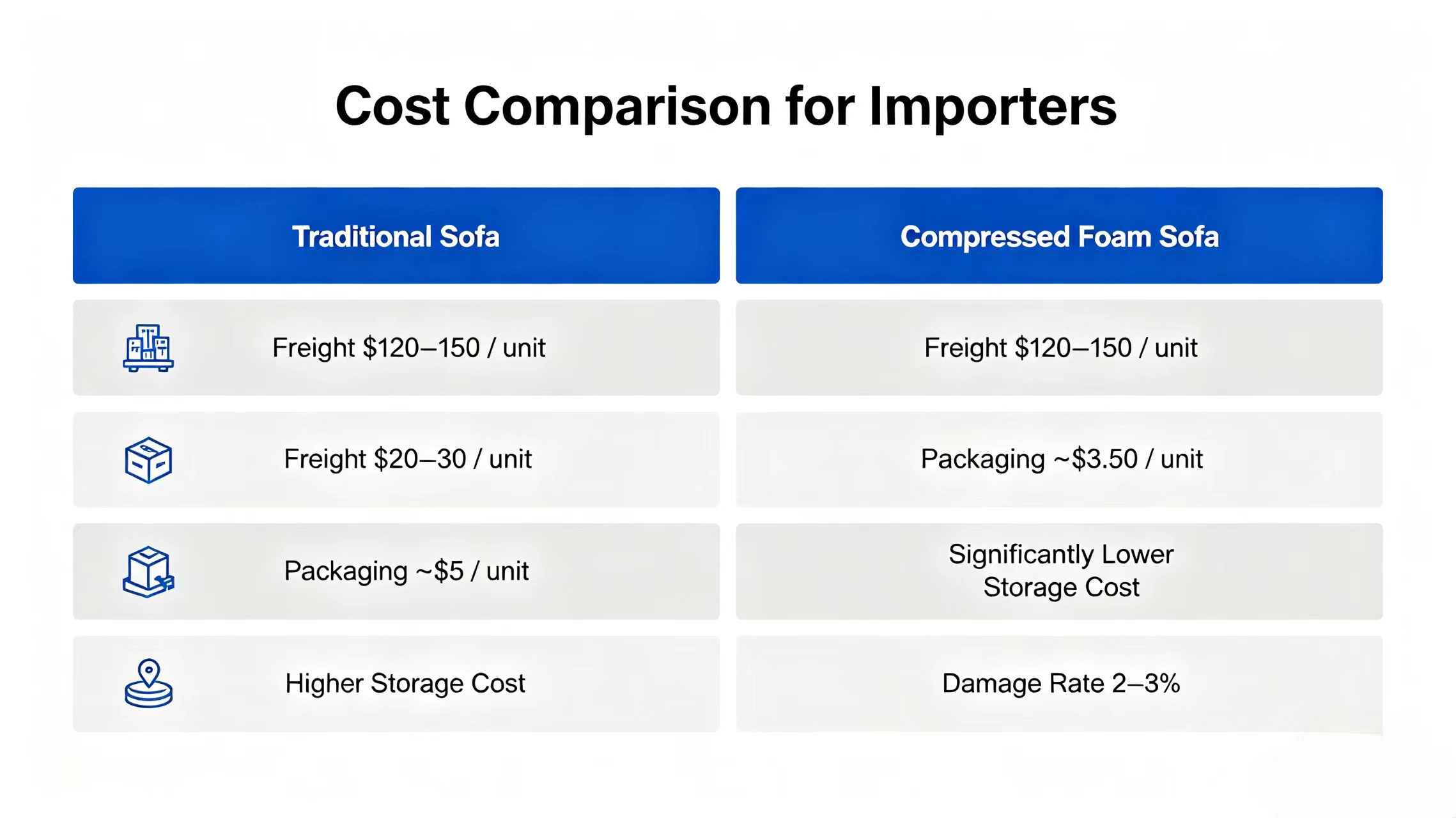 Cost Comparison for Importers

| Traditional Sofa | Compressed Foam Sofa |
|---|---|
| Freight \$120–150 / unit | Freight \$120–150 / unit |
| Freight \$20–30 / unit | Packaging ~\$3.50 / unit |
| Packaging ~\$5 / unit | Significantly Lower Storage Cost |
| Higher Storage Cost | Damage Rate 2–3% |